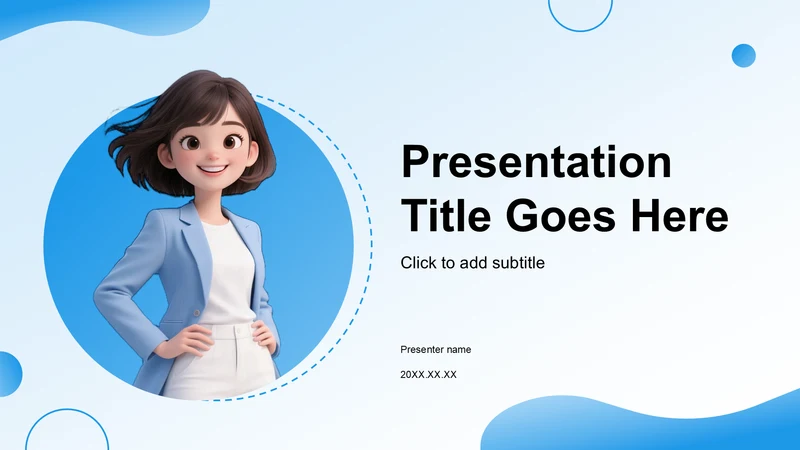 Presentation Title Goes Here

Click to add subtitle

Presenter name

20XX.XX.XX